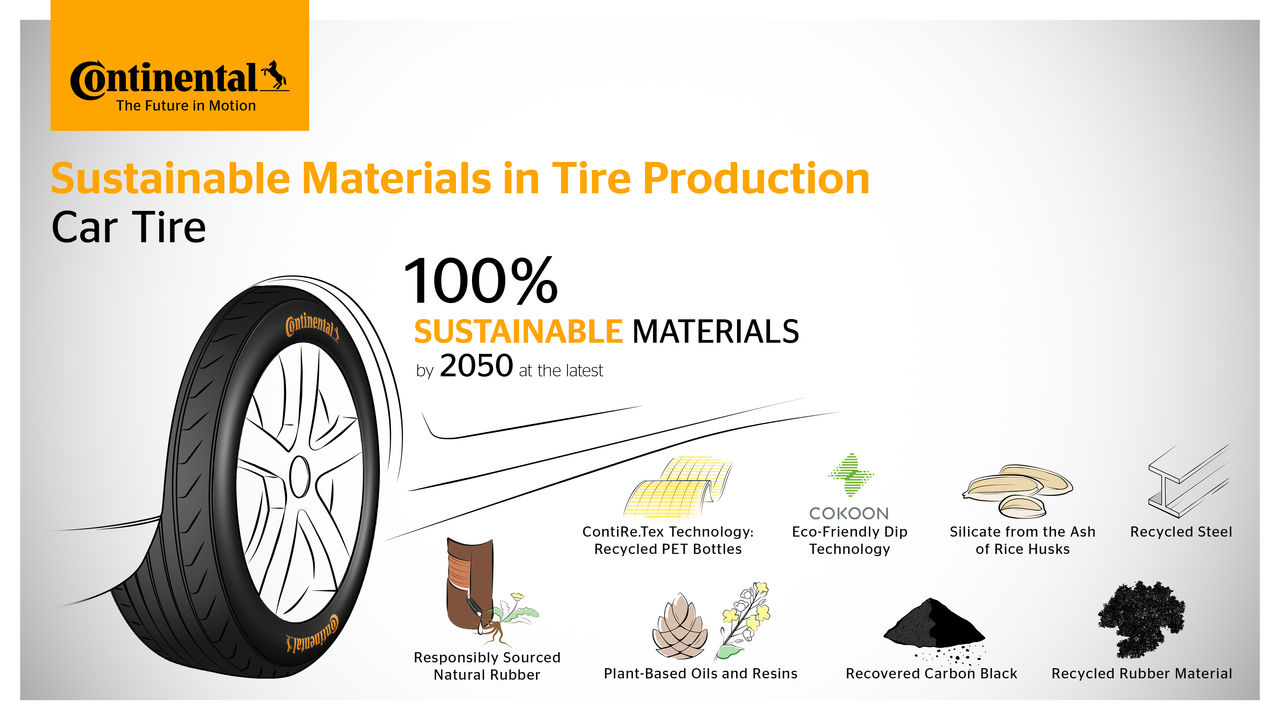 Continental
The Future in Motion

Sustainable Materials in Tire Production
Car Tire

100%
SUSTAINABLE MATERIALS
by 2050 at the latest

Continental

Continental

ContiRe.Tex Technology: Recycled PET Bottles

COKOON
Eco-Friendly Dip Technology

Silicate from the Ash of Rice Husks

Recycled Steel

Responsibly Sourced Natural Rubber

Plant-Based Oils and Resins

Recovered Carbon Black

Recycled Rubber Material